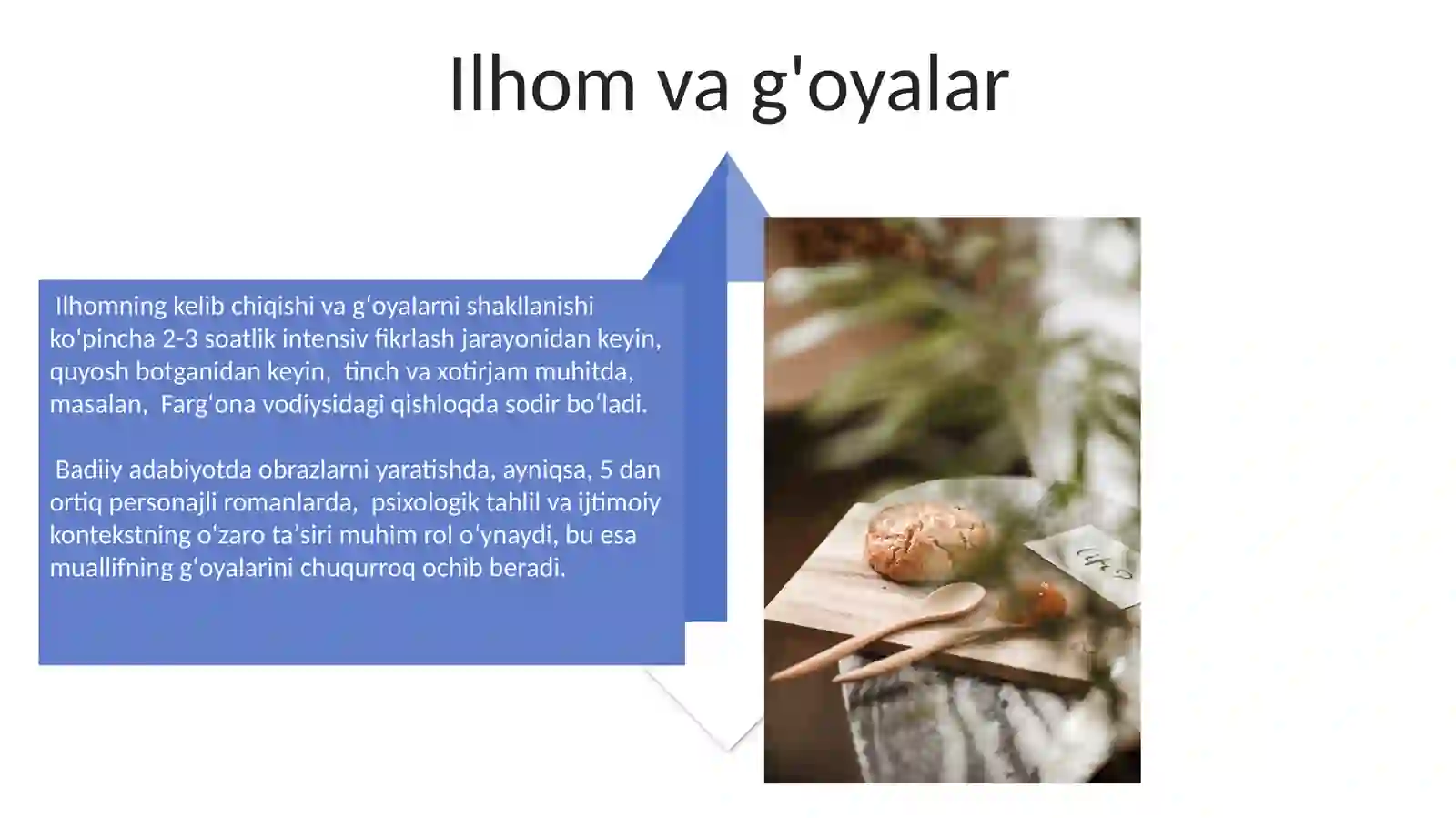 Ilhom va g'oyalar

Ilhomning kelib chiqishi va gʻoyalarni shakllanishi koʻpincha 2-3 soatlik intensiv fikrlash jarayonidan keyin, quyosh botganidan keyin, tinch va xotirjam muhitda, masalan, Fargʻona vodiysidagi qishloqda sodir boʻladi.

Badiiy adabiyotda obrazlarni yaratishda, ayniqsa, 5 dan ortiq personajli romanlarda, psixologik tahlil va ijtimoiy kontekstning oʻzaro taʼsiri muhim rol oʻynaydi, bu esa muallifning gʻoyalarini chuqurroq ochib beradi.